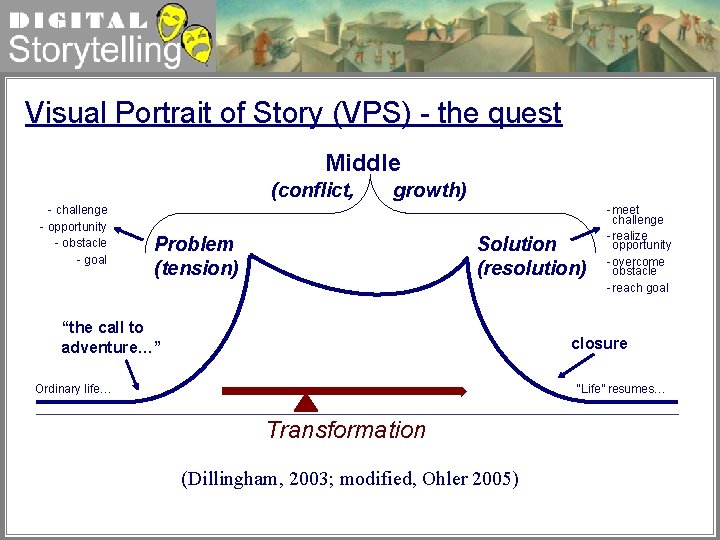 DIGITAL
Storytelling

Visual Portrait of Story (VPS) - the quest

Middle
(conflict, growth)

- challenge
- opportunity
- obstacle
- goal

Problem
(tension)

Solution
(resolution)

- meet challenge
- realize opportunity
- overcome obstacle
- reach goal

"the call to adventure..."

closure

Ordinary life...

"Life" resumes...

Transformation

(Dillingham, 2003; modified, Ohler 2005)